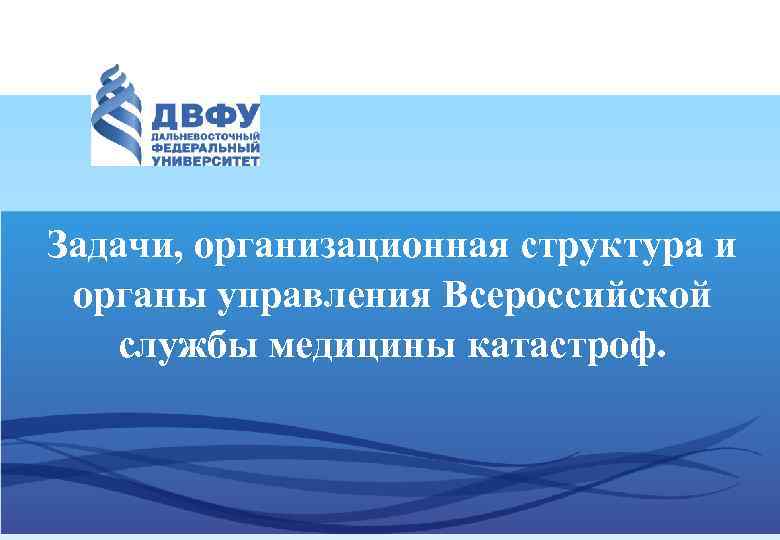 ДВФУ
ДАЛЬНЕВОСТОЧНЫЙ
ФЕДЕРАЛЬНЫЙ
УНИВЕРСИТЕТ

Задачи, организационная структура и органы управления Всероссийской службы медицины катастроф.